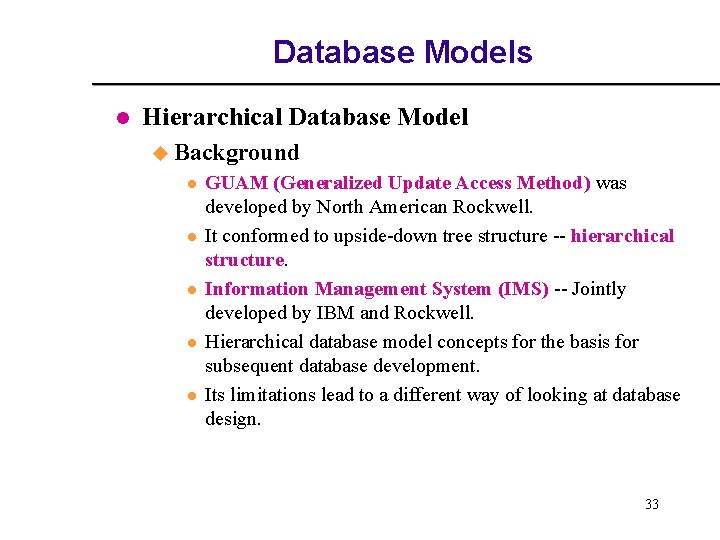 Database Models

Hierarchical Database Model

Background

GUAM (Generalized Update Access Method) was developed by North American Rockwell.

It conformed to upside-down tree structure -- hierarchical structure.

Information Management System (IMS) -- Jointly developed by IBM and Rockwell.

Hierarchical database model concepts for the basis for subsequent database development.

Its limitations lead to a different way of looking at database design.

33